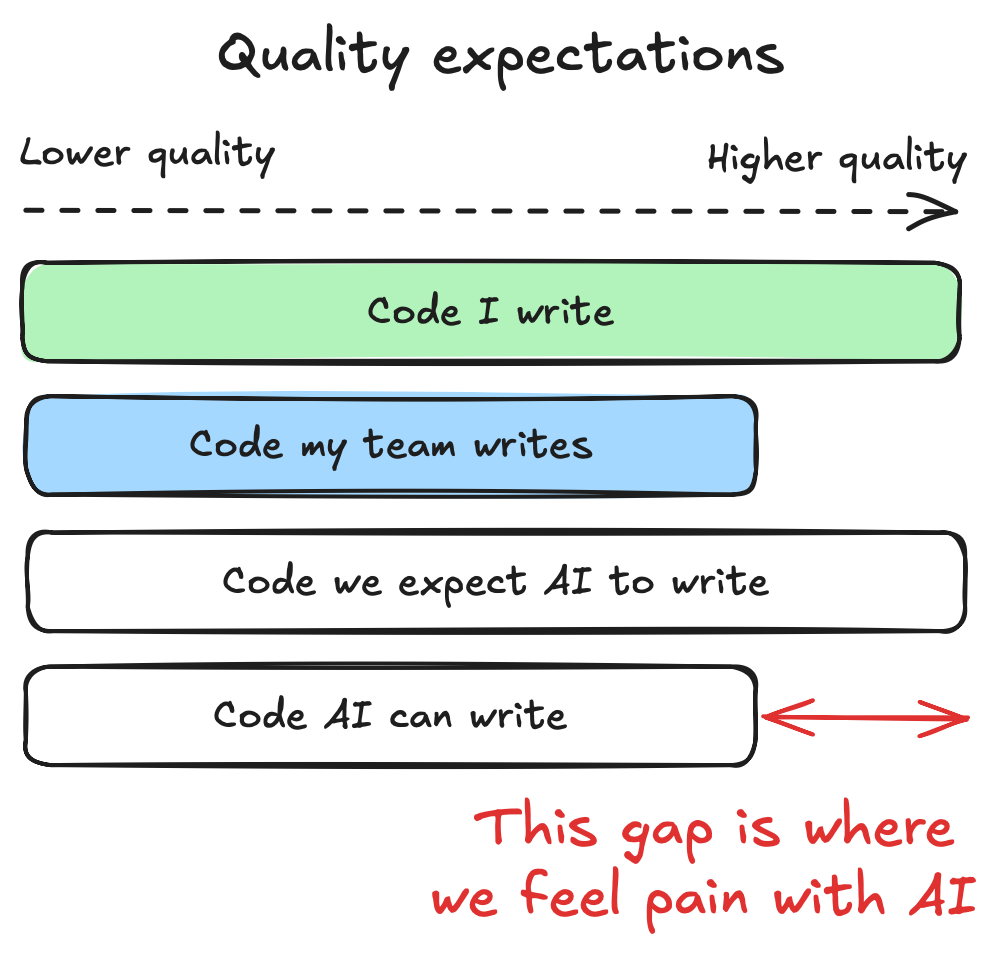 Quality expectations

Lower quality

Higher quality

Code I write

Code my team writes

Code we expect AI to write

Code AI can write

This gap is where we feel pain with AI